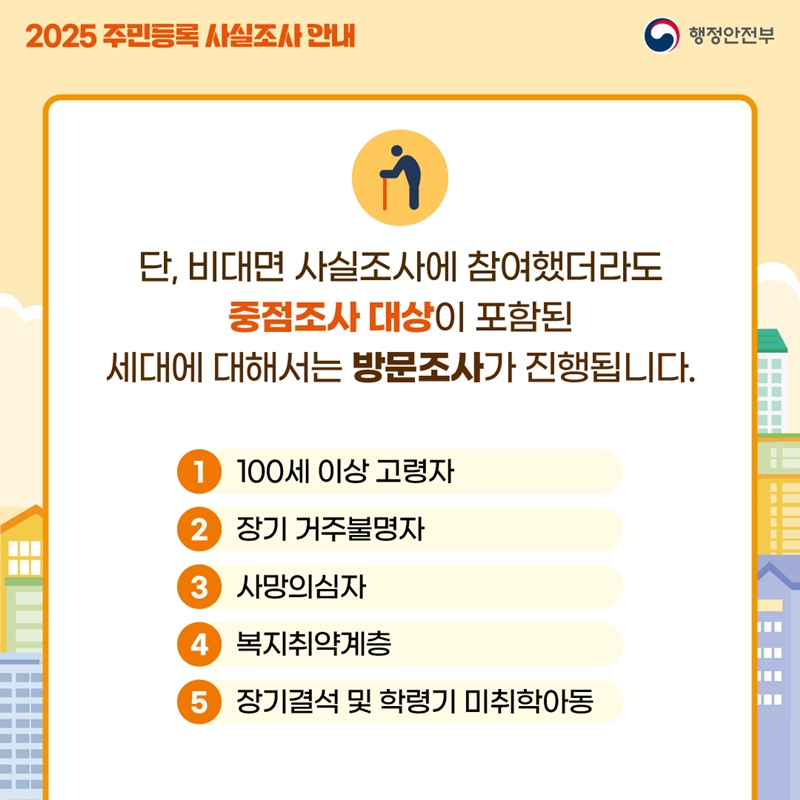 2025 주민등록 사실조사 안내

행정안전부

단, 비대면 사실조사에 참여했더라도 중점조사 대상이 포함된 세대에 대해서는 방문조사가 진행됩니다.

1 100세 이상 고령자
2 장기 거주불명자
3 사망의심자
4 복지취약계층
5 장기결석 및 학령기 미취학아동